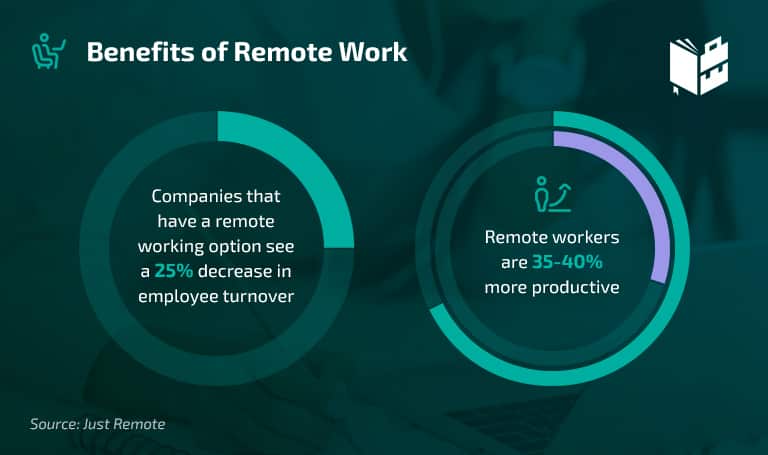 Benefits of Remote Work

Companies that have a remote working option see a 25% decrease in employee turnover

Remote workers are 35-40% more productive

Source: Just Remote